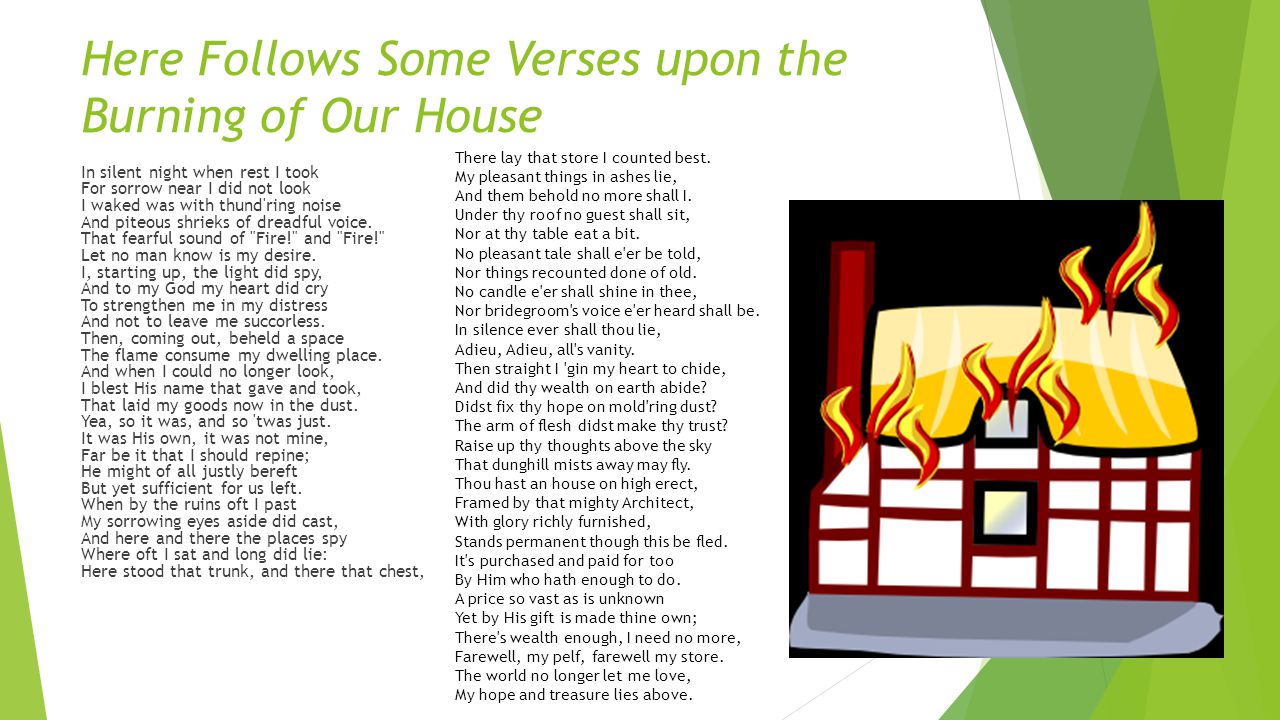 Here Follows Some Verses upon the Burning of Our House

In silent night when rest I took
For sorrow near I did not look
I waked was with thund'ring noise
And piteous shrieks of dreadful voice.
That fearful sound of "Fire!" and "Fire!"
Let no man know is my desire.
I, starting up, the light did spy,
And to my God my heart did cry
To strengthen me in my distress
And not to leave me succorless.
Then, coming out, beheld a space
The flame consume my dwelling place.
And when I could no longer look,
I blest His name that gave and took,
That laid my goods now in the dust.
Yea, so it was, and so 'twas just.
It was His own, it was not mine,
Far be it that I should repine;
He might of all justly bereft
But yet sufficient for us left.
When by the ruins oft I past
My sorrowing eyes aside did cast,
And here and there the places spy
Where oft I sat and long did lie:
Here stood that trunk, and there that chest,

There lay that store I counted best.
My pleasant things in ashes lie,
And them behold no more shall I.
Under thy roof no guest shall sit,
Nor at thy table eat a bit.
No pleasant tale shall e'er be told,
Nor things recounted done of old.
No candle e'er shall shine in thee,
Nor bridegroom's voice e'er heard shall be.
In silence ever shall thou lie,
Adieu, Adieu, all's vanity.
Then straight I 'gin my heart to chide,
And did thy wealth on earth abide?
Didst fix thy hope on mold'ring dust?
The arm of flesh didst make thy trust?
Raise up thy thoughts above the sky
That dunghill mists away may fly.
Thou hast an house on high erect,
Framed by that mighty Architect,
With glory richly furnished,
Stands permanent though this be fled.
It's purchased and paid for too
By Him who hath enough to do.
A price so vast as is unknown
Yet by His gift is made thine own;
There's wealth enough, I need no more,
Farewell, my pelf, farewell my store.
The world no longer let me love,
My hope and treasure lies above.